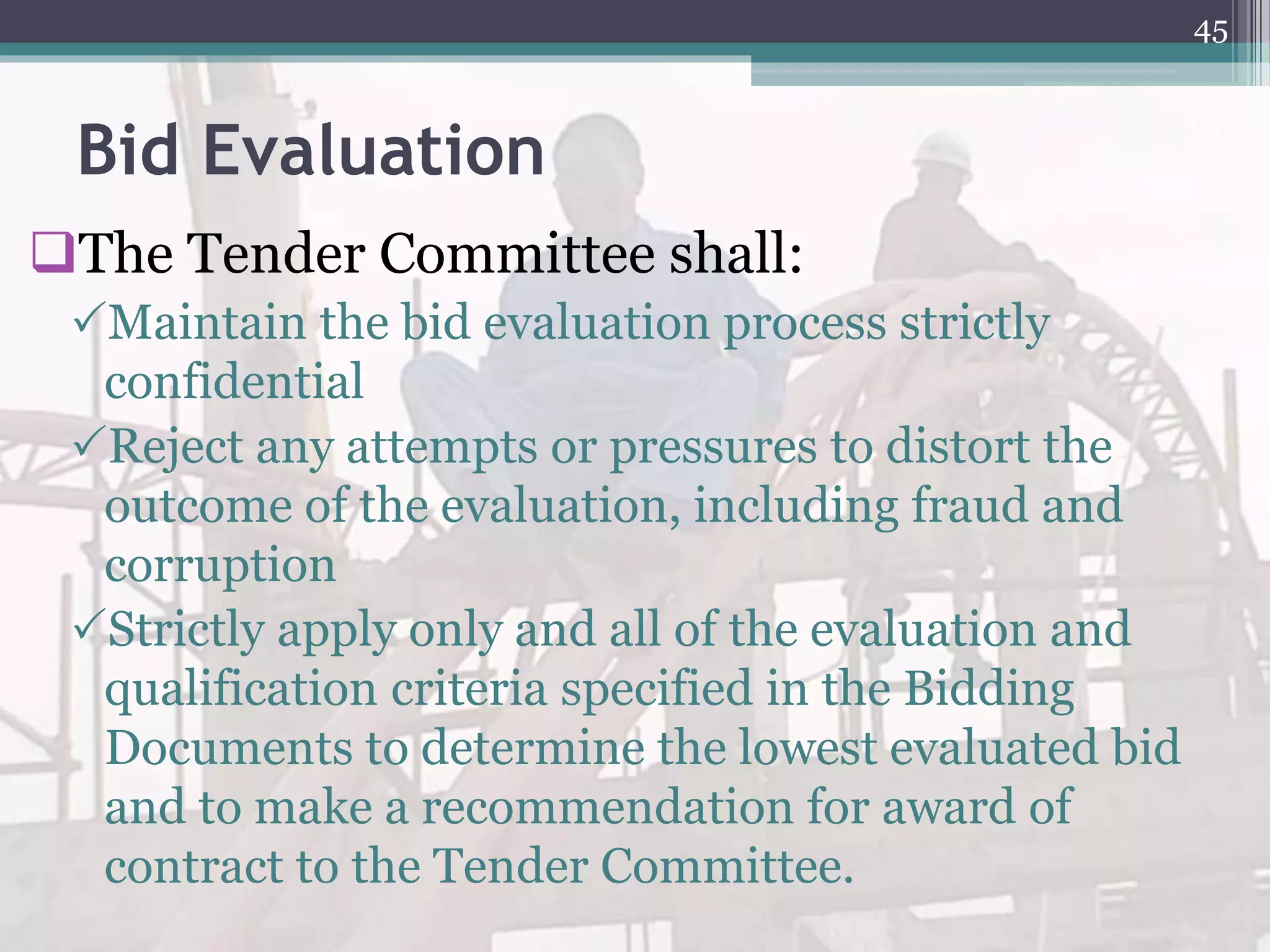 45

Bid Evaluation

❑The Tender Committee shall:

✓Maintain the bid evaluation process strictly confidential

✓Reject any attempts or pressures to distort the outcome of the evaluation, including fraud and corruption

✓Strictly apply only and all of the evaluation and qualification criteria specified in the Bidding Documents to determine the lowest evaluated bid and to make a recommendation for award of contract to the Tender Committee.